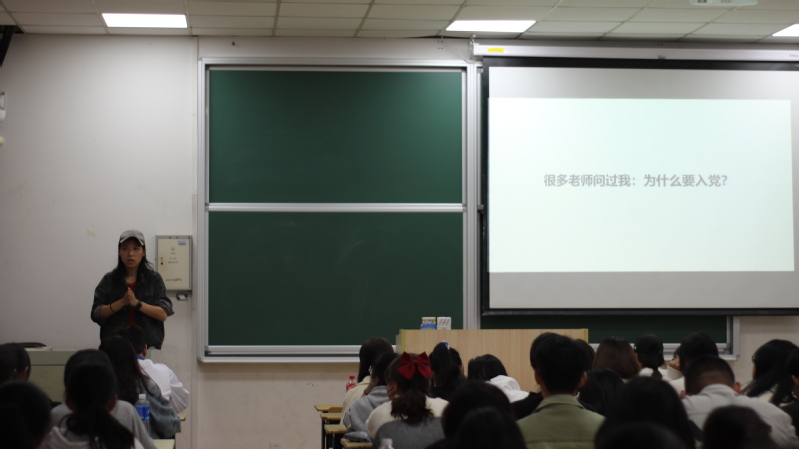 很多老师问过我：为什么要入党？